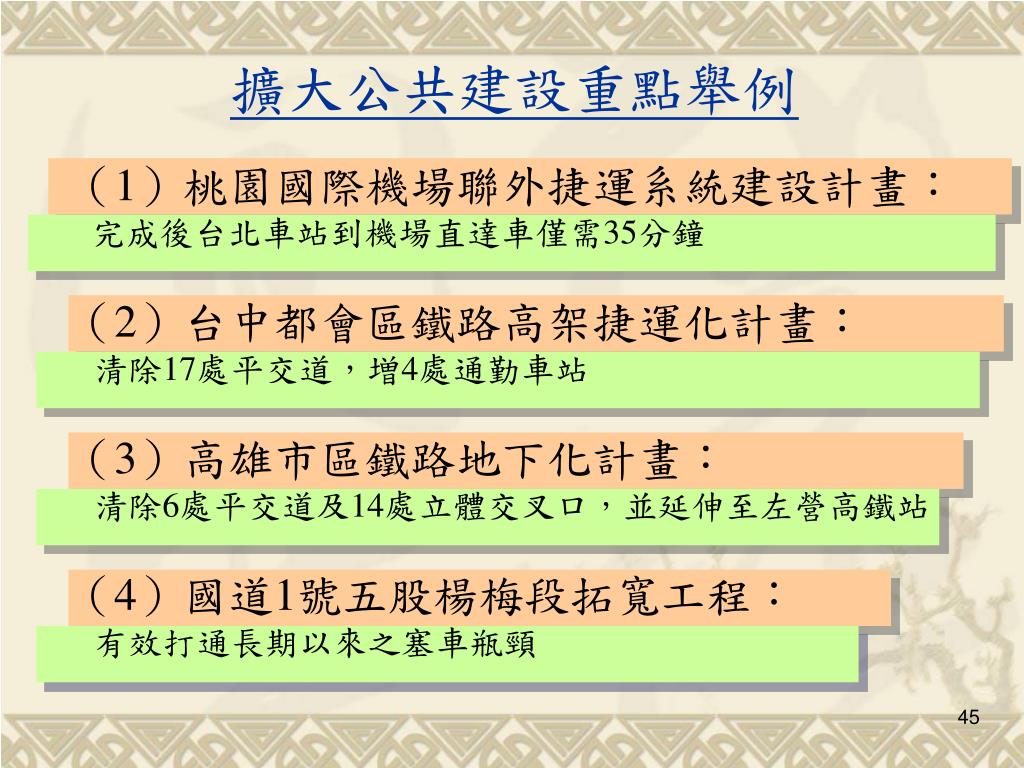 擴大公共建設重點舉例

（1）桃園國際機場聯外捷運系統建設計畫：

完成後台北車站到機場直達車僅需35分鐘

（2）台中都會區鐵路高架捷運化計畫：

清除17處平交道，增4處通勤車站

（3）高雄市區鐵路地下化計畫：

清除6處平交道及14處立體交叉口，並延伸至左營高鐵站

（4）國道1號五股楊梅段拓寬工程：

有效打通長期以來之塞車瓶頸

45